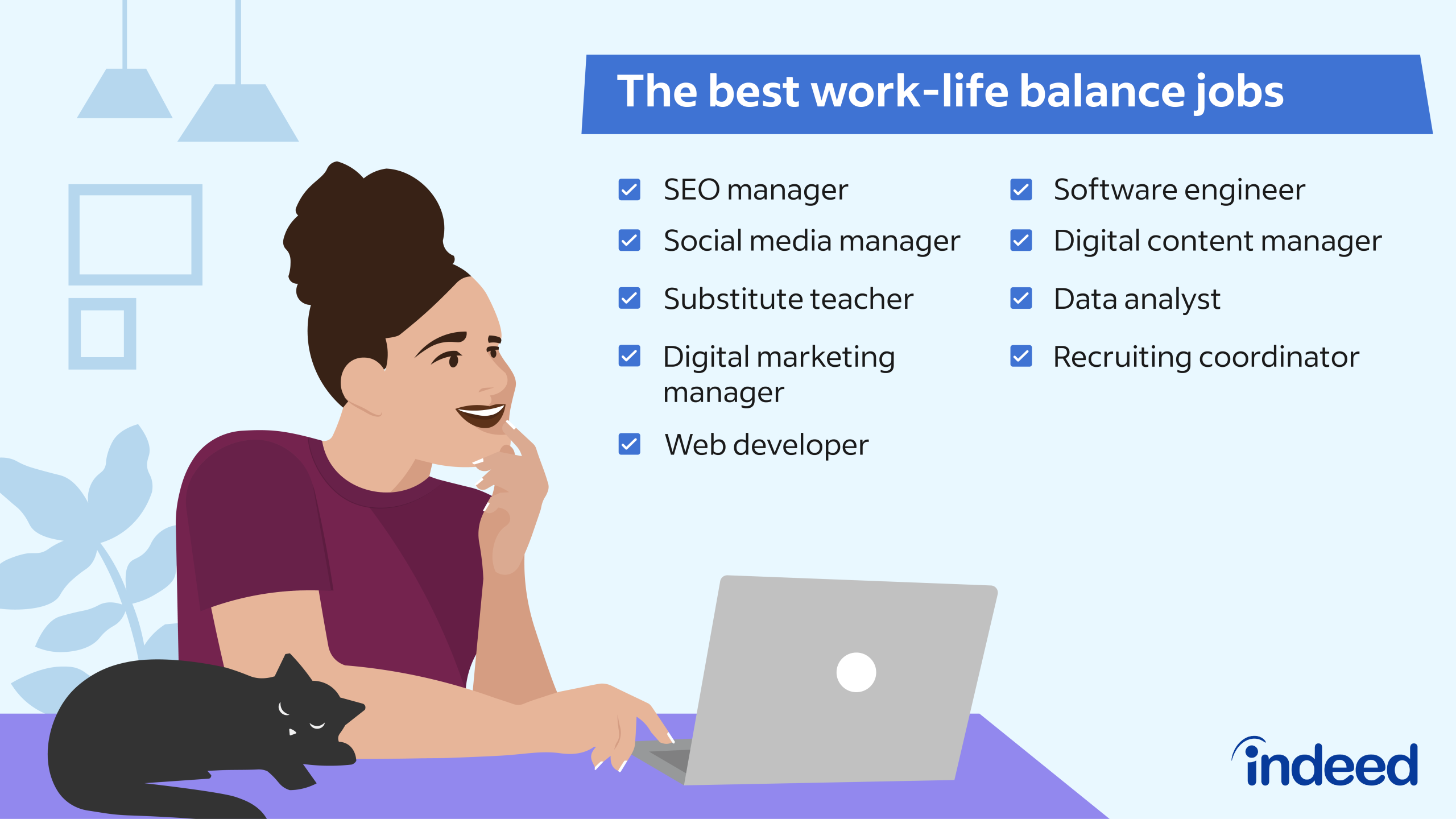 The best work-life balance jobs

SEO manager
Social media manager
Substitute teacher
Digital marketing manager
Web developer

Software engineer
Digital content manager
Data analyst
Recruiting coordinator

indeed